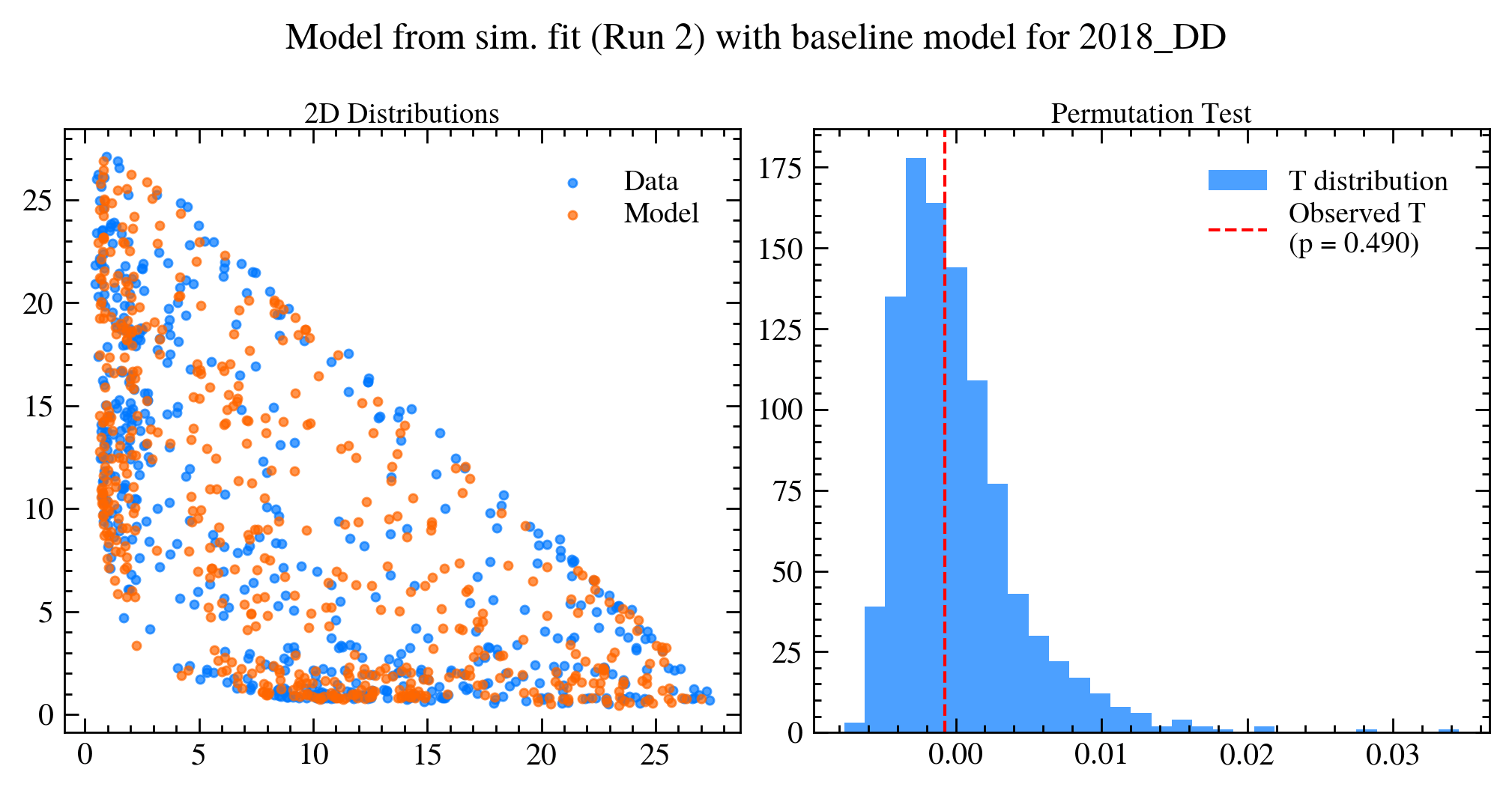 Model from sim. fit (Run 2) with baseline model for 2018_DD

2D Distributions

Data
Model

25
20
15
10
5
0

0 5 10 15 20 25

Permutation Test

T distribution
Observed T
(p = 0.490)

175
150
125
100
75
50
25
0

0.00 0.01 0.02 0.03